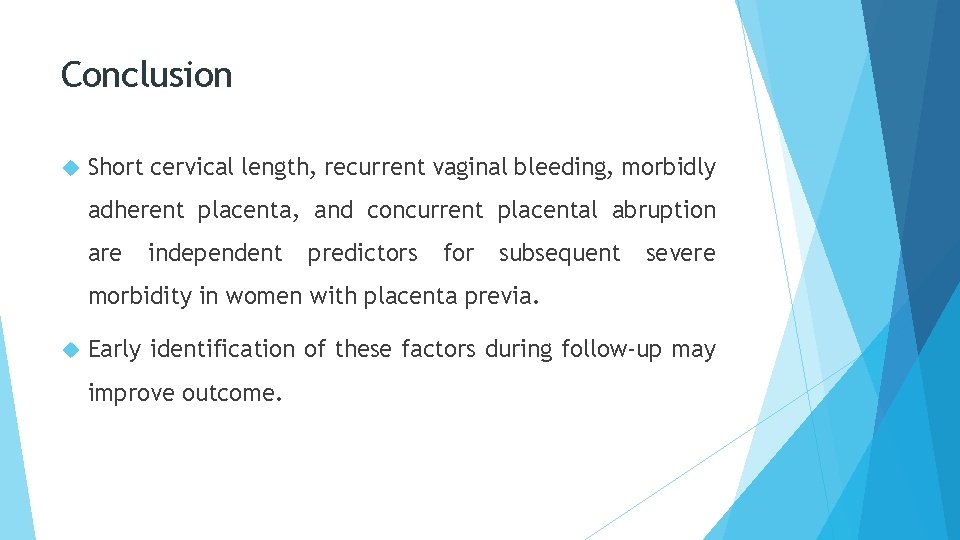 Conclusion

Short cervical length, recurrent vaginal bleeding, morbidly adherent placenta, and concurrent placental abruption are independent predictors for subsequent severe morbidity in women with placenta previa.

Early identification of these factors during follow-up may improve outcome.